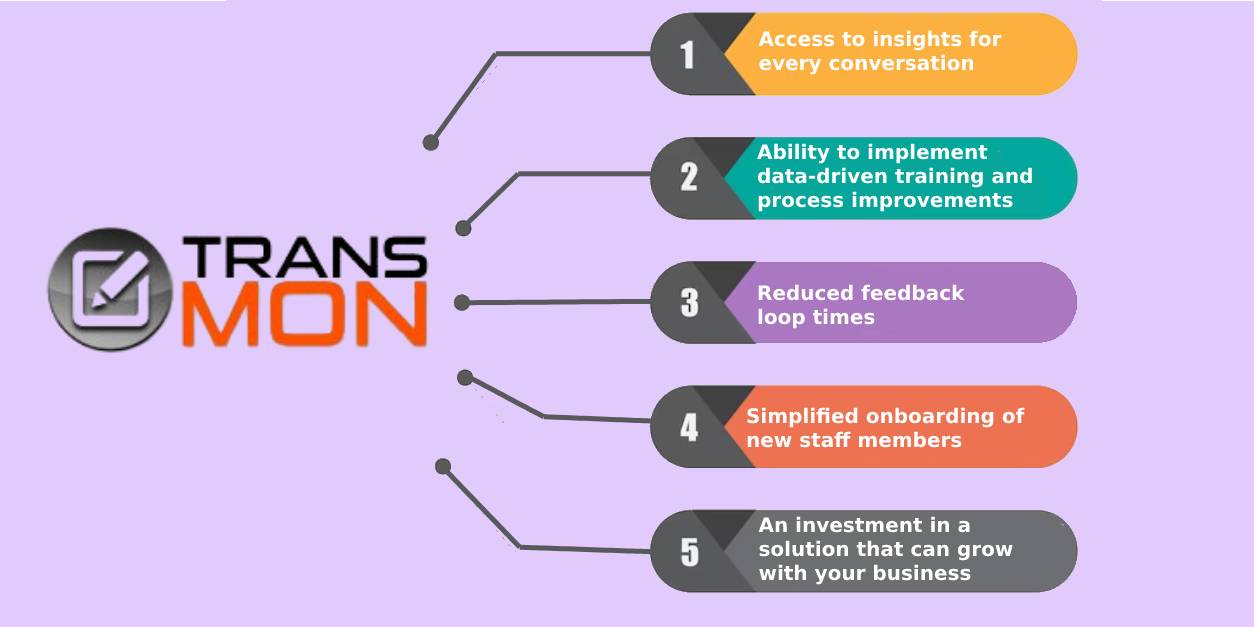 TRANS MON

1 Access to insights for every conversation

2 Ability to implement data-driven training and process improvements

3 Reduced feedback loop times

4 Simplified onboarding of new staff members

5 An investment in a solution that can grow with your business